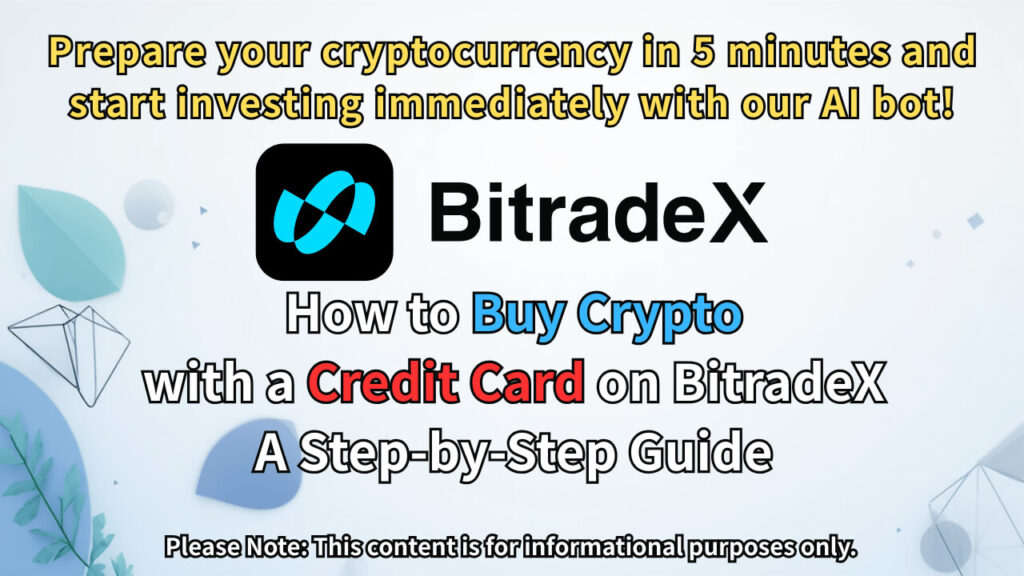 Prepare your cryptocurrency in 5 minutes and start investing immediately with our AI bot!

BitradeX

How to Buy Crypto with a Credit Card on BitradeX A Step-by-Step Guide

Please Note: This content is for informational purposes only.